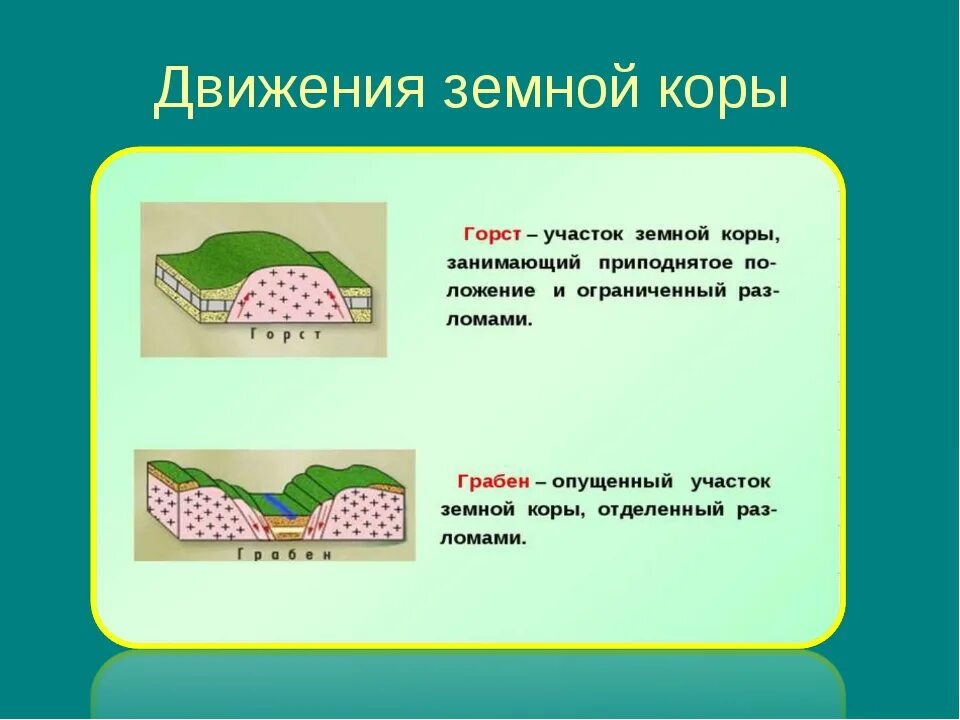 Движения земной коры

Горст

Горст – участок земной коры, занимающий приподнятое положение и ограниченный разломами.

Грабен

Грабен – опущенный участок земной коры, отделенный разломами.